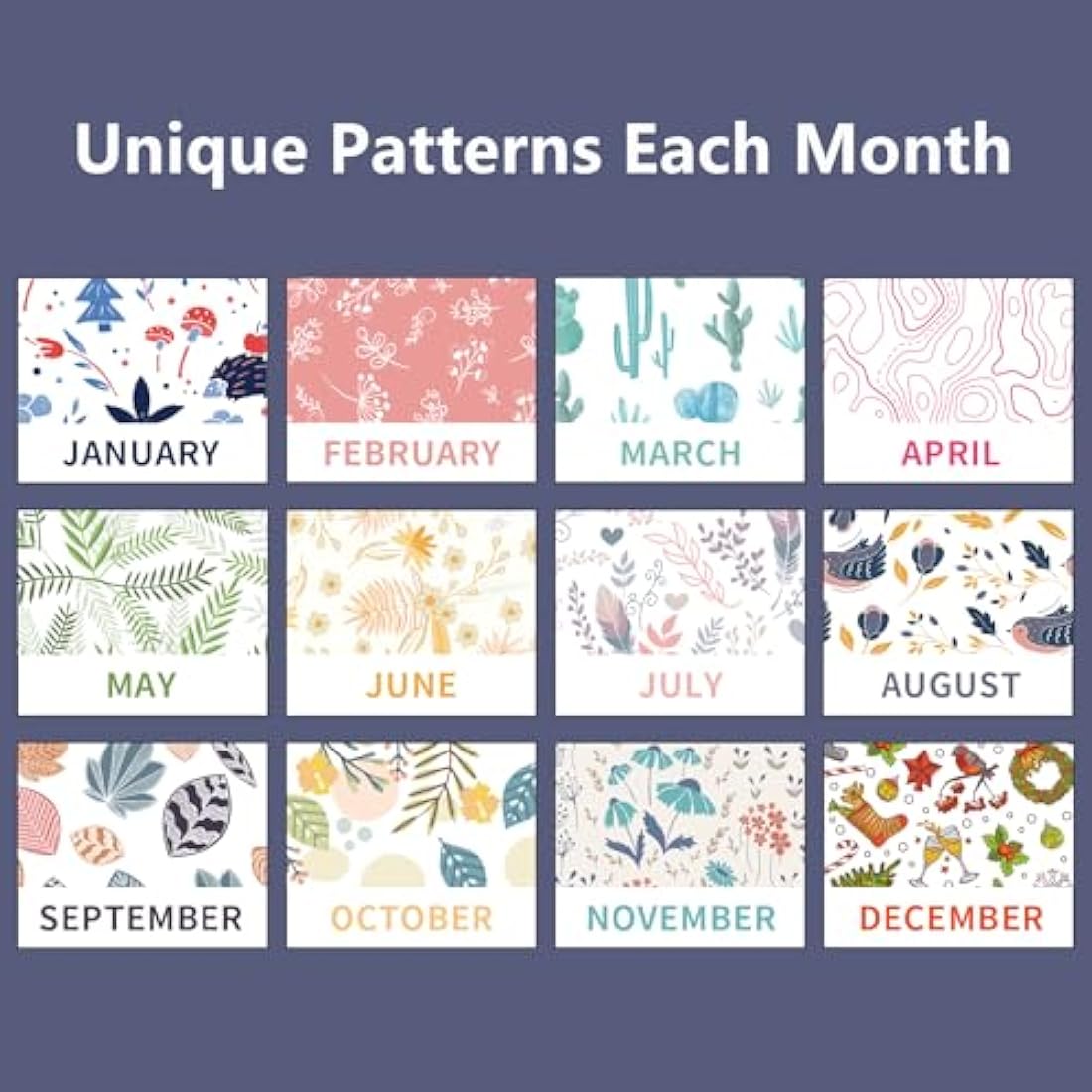 Unique Patterns Each Month

JANUARY

FEBRUARY

MARCH

APRIL

MAY

JUNE

JULY

AUGUST

SEPTEMBER

OCTOBER

NOVEMBER

DECEMBER